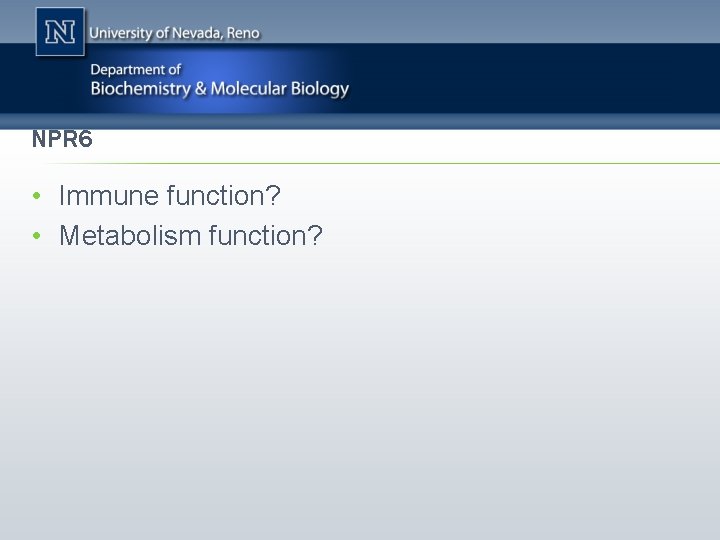 N University of Nevada, Reno

Department of
Biochemistry & Molecular Biology

NPR6

• Immune function?
• Metabolism function?